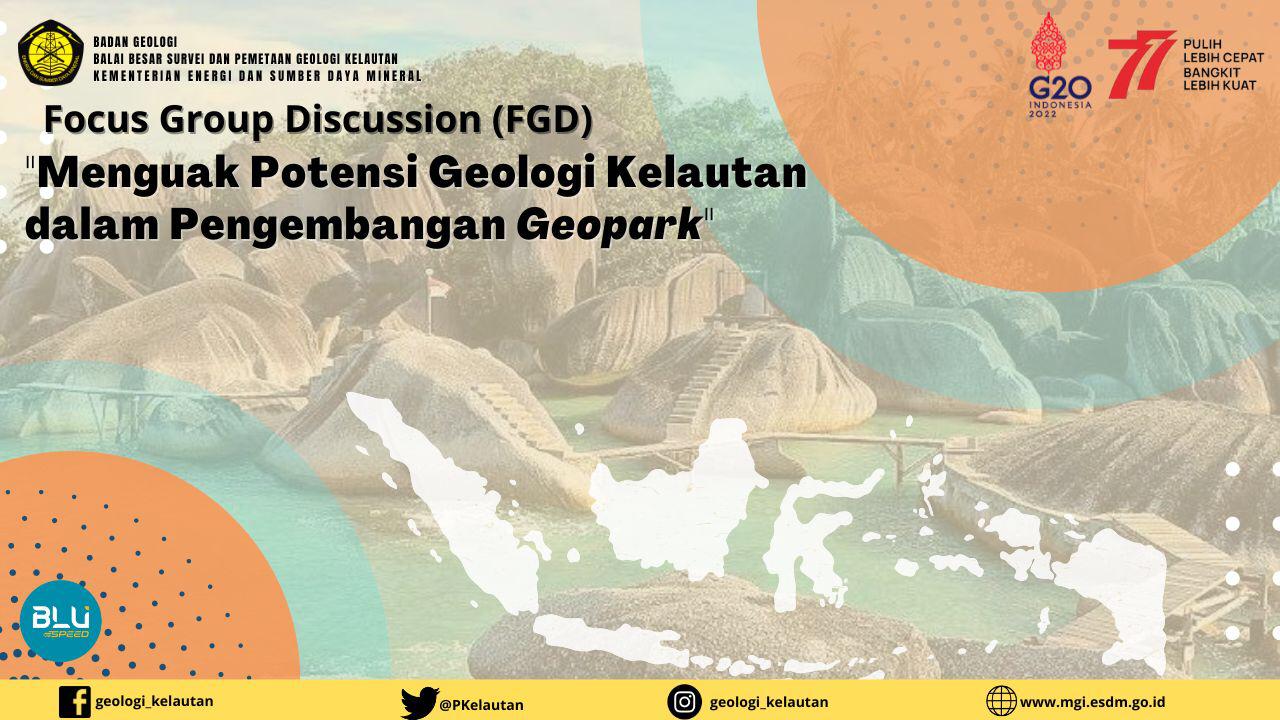 BADAN GEOLOGI
BALAI BESAR SURVEI DAN PEMETAAN GEOLOGI KELAUTAN
KEMENTERIAN ENERGI DAN SUMBER DAYA MINERAL

G20 INDONESIA 2022

77 PULIH LEBIH CEPAT BANGKIT LEBIH KUAT

Focus Group Discussion (FGD)
"Menguak Potensi Geologi Kelautan dalam Pengembangan Geopark"

BLU SPEED

geologi_kelautan
@PKelautan
geologi_kelautan
www.mgi.esdm.go.id